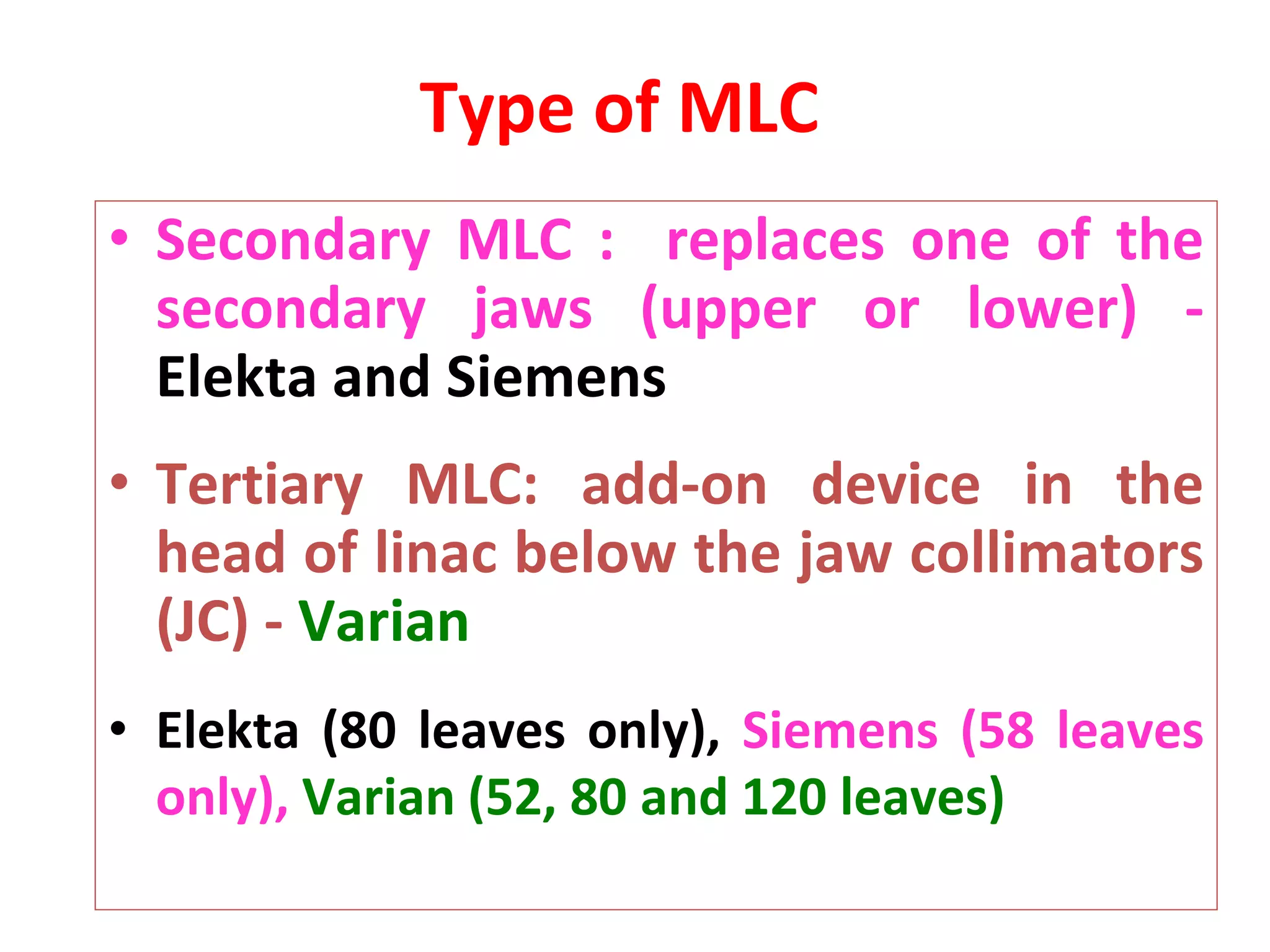 Type of MLC

• Secondary MLC : replaces one of the secondary jaws (upper or lower) - Elekta and Siemens

• Tertiary MLC: add-on device in the head of linac below the jaw collimators (JC) - Varian

• Elekta (80 leaves only), Siemens (58 leaves only), Varian (52, 80 and 120 leaves)